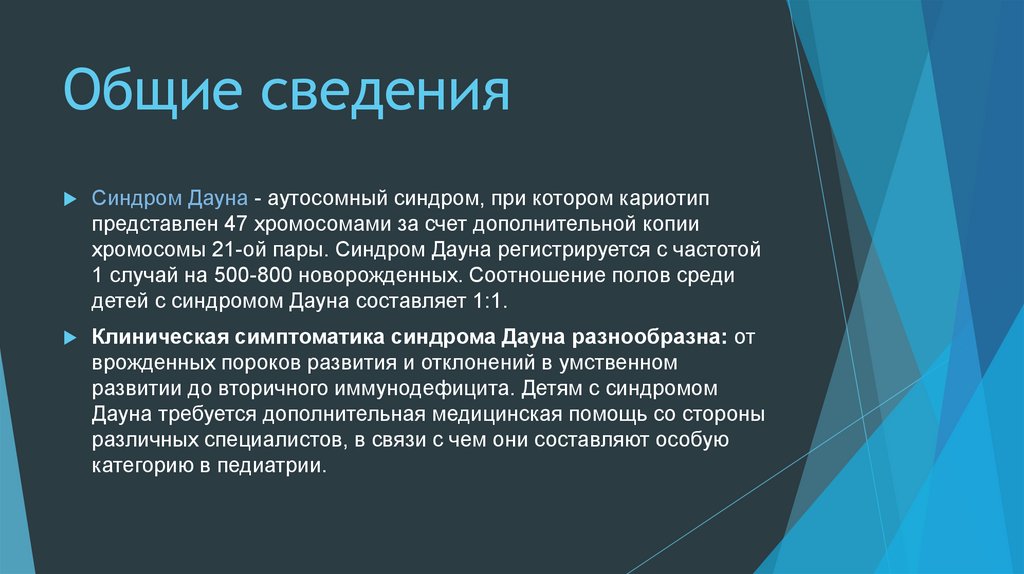 Общие сведения

Синдром Дауна - аутосомный синдром, при котором кариотип представлен 47 хромосомами за счет дополнительной копии хромосомы 21-ой пары. Синдром Дауна регистрируется с частотой 1 случай на 500-800 новорожденных. Соотношение полов среди детей с синдромом Дауна составляет 1:1.

Клиническая симптоматика синдрома Дауна разнообразна: от врожденных пороков развития и отклонений в умственном развитии до вторичного иммунодефицита. Детям с синдромом Дауна требуется дополнительная медицинская помощь со стороны различных специалистов, в связи с чем они составляют особую категорию в педиатрии.